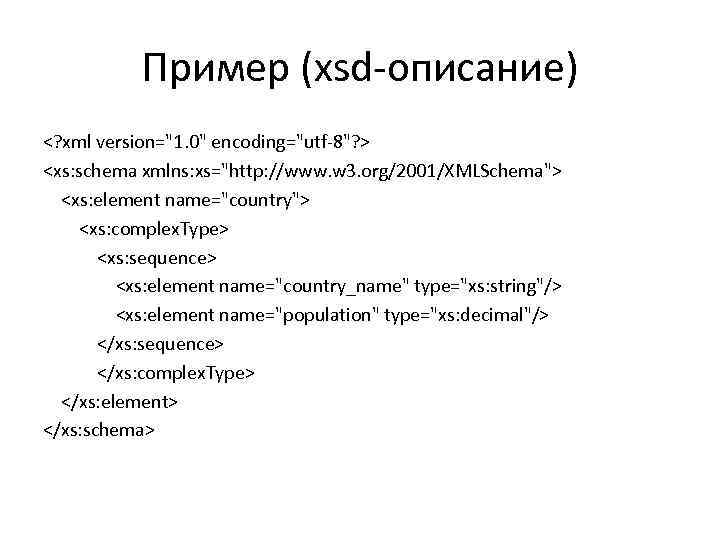 Пример (xsd-описание)

<?xml version="1.0" encoding="utf-8"?>
<xs:schema xmlns:xs="http://www.w3.org/2001/XMLSchema">
<xs:element name="country">
<xs:complexType>
<xs:sequence>
<xs:element name="country_name" type="xs:string"/>
<xs:element name="population" type="xs:decimal"/>
</xs:sequence>
</xs:complexType>
</xs:element>
</xs:schema>